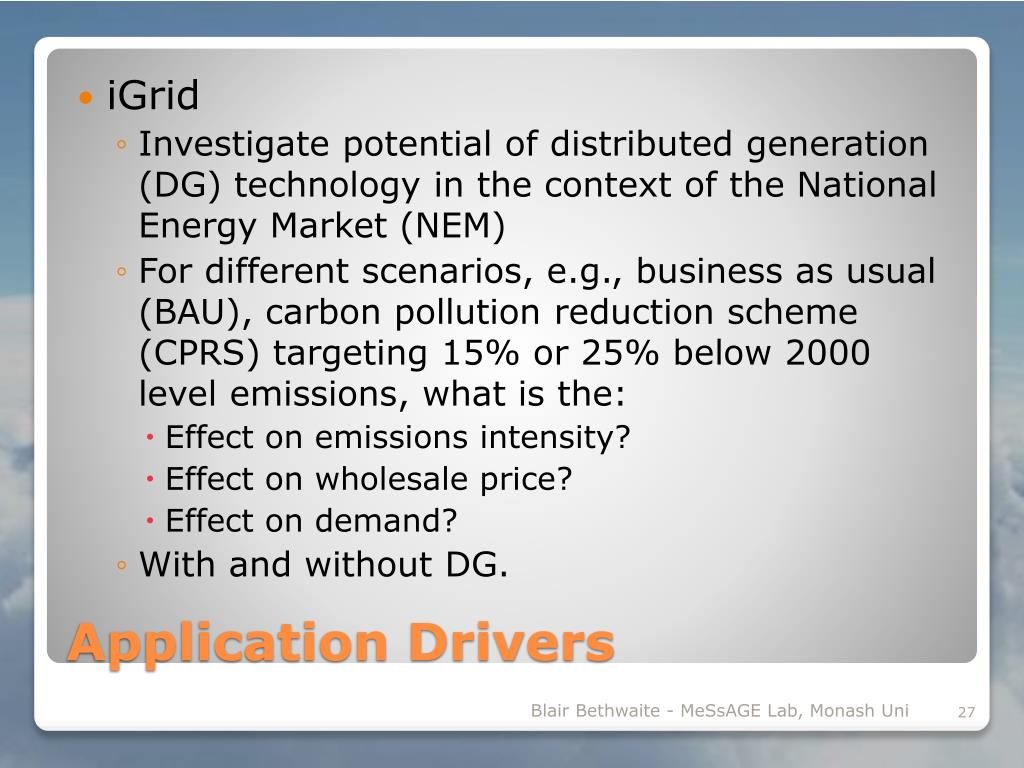 • iGrid
◦ Investigate potential of distributed generation (DG) technology in the context of the National Energy Market (NEM)
◦ For different scenarios, e.g., business as usual (BAU), carbon pollution reduction scheme (CPRS) targeting 15% or 25% below 2000 level emissions, what is the:
• Effect on emissions intensity?
• Effect on wholesale price?
• Effect on demand?
◦ With and without DG.

Application Drivers

Blair Bethwaite - MeSsAGE Lab, Monash Uni 27